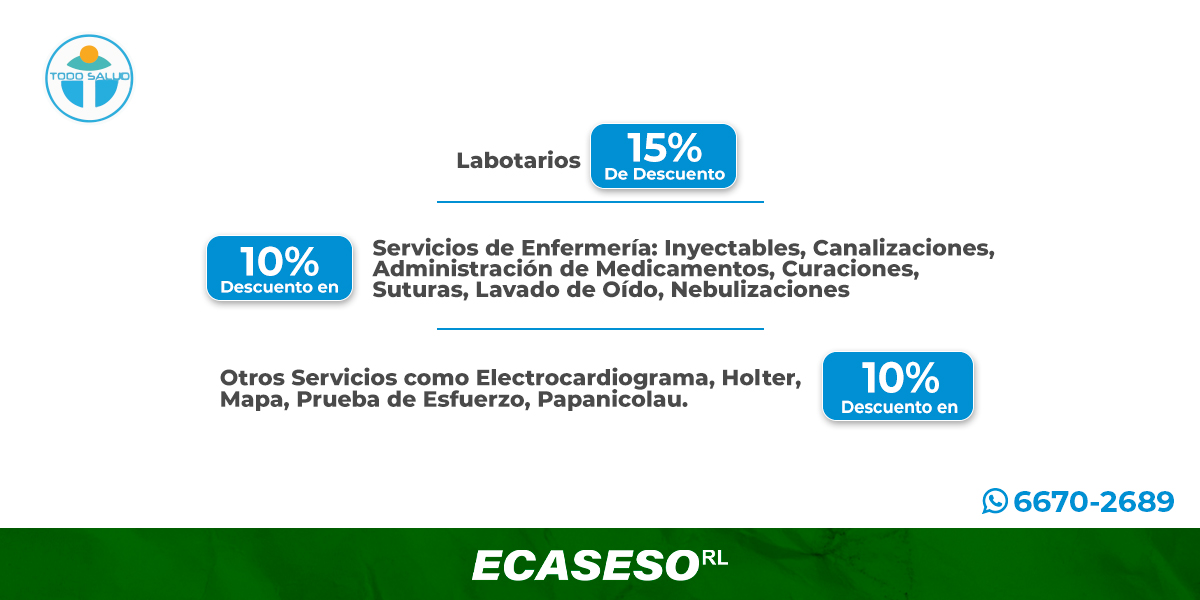 TODO SALUD

Labotarios 15% De Descuento

10% Descuento en Servicios de Enfermería: Inyectables, Canalizaciones, Administración de Medicamentos, Curaciones, Suturas, Lavado de Oído, Nebulizaciones

Otros Servicios como Electrocardiograma, Holter, Mapa, Prueba de Esfuerzo, Papanicolau. 10% Descuento en

6670-2689

ECASESO RL